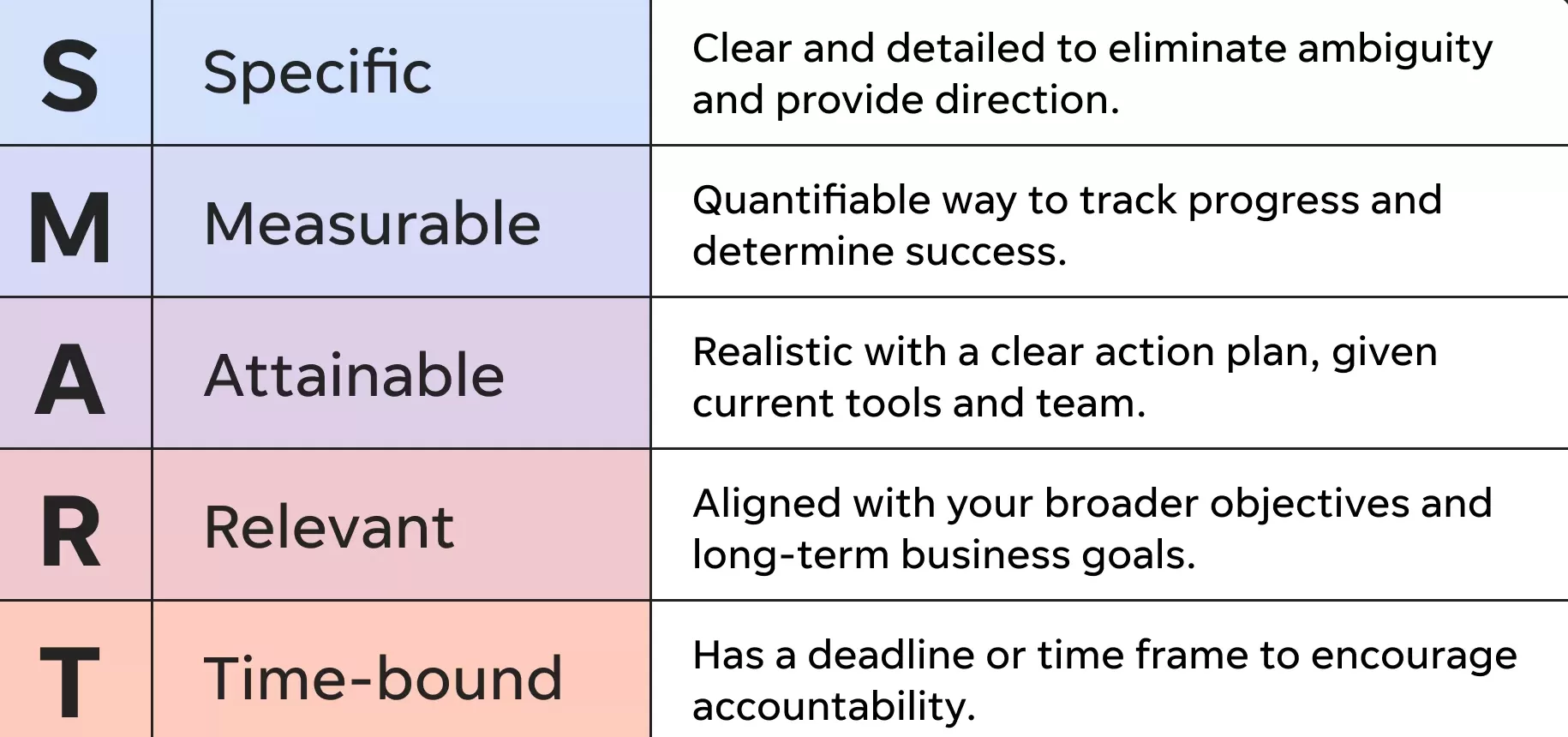 | S | Specific | Clear and detailed to eliminate ambiguity and provide direction. |
|---|---|---|
| M | Measurable | Quantifiable way to track progress and determine success. |
| A | Attainable | Realistic with a clear action plan, given current tools and team. |
| R | Relevant | Aligned with your broader objectives and long-term business goals. |
| T | Time-bound | Has a deadline or time frame to encourage accountability. |